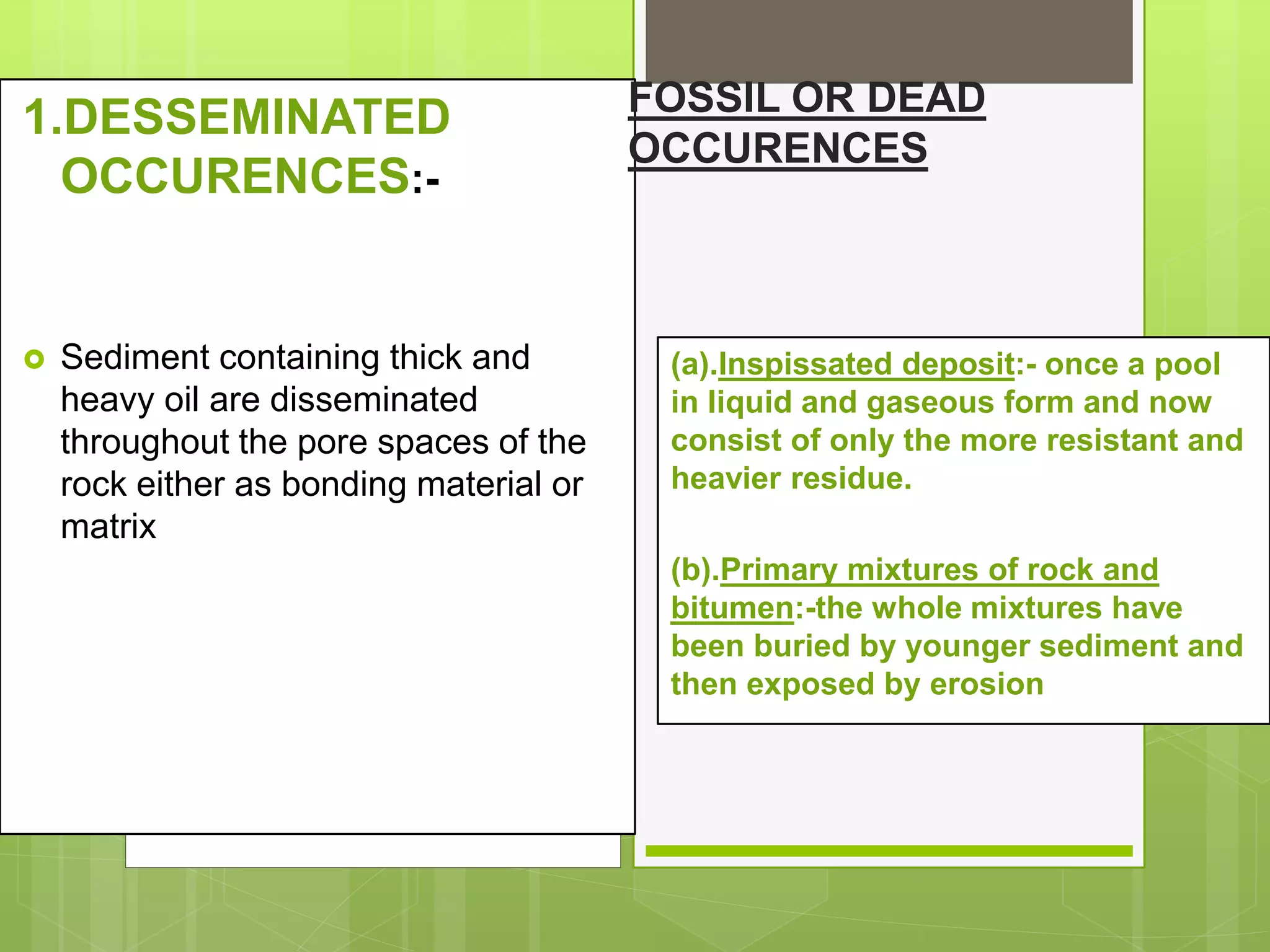 1.DESSEMINATED OCCURENCES:-

Sediment containing thick and heavy oil are disseminated throughout the pore spaces of the rock either as bonding material or matrix

FOSSIL OR DEAD OCCURENCES

(a).Inspissated deposit:- once a pool in liquid and gaseous form and now consist of only the more resistant and heavier residue.

(b).Primary mixtures of rock and bitumen:-the whole mixtures have been buried by younger sediment and then exposed by erosion